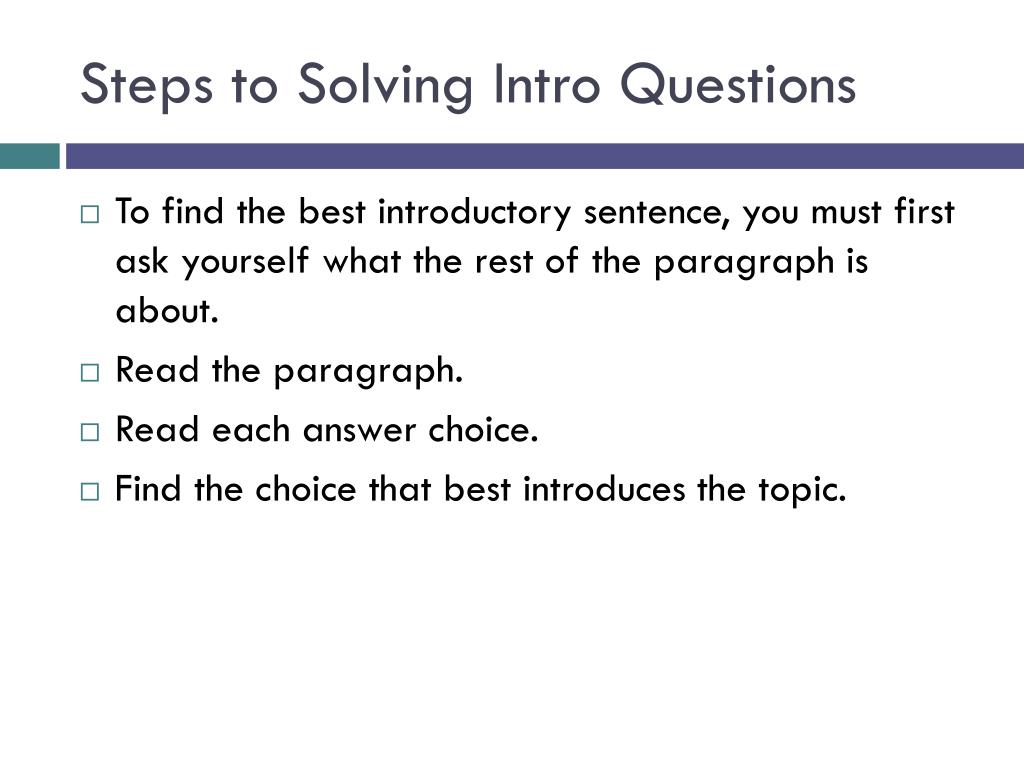 Steps to Solving Intro Questions

□ To find the best introductory sentence, you must first ask yourself what the rest of the paragraph is about.
□ Read the paragraph.
□ Read each answer choice.
□ Find the choice that best introduces the topic.